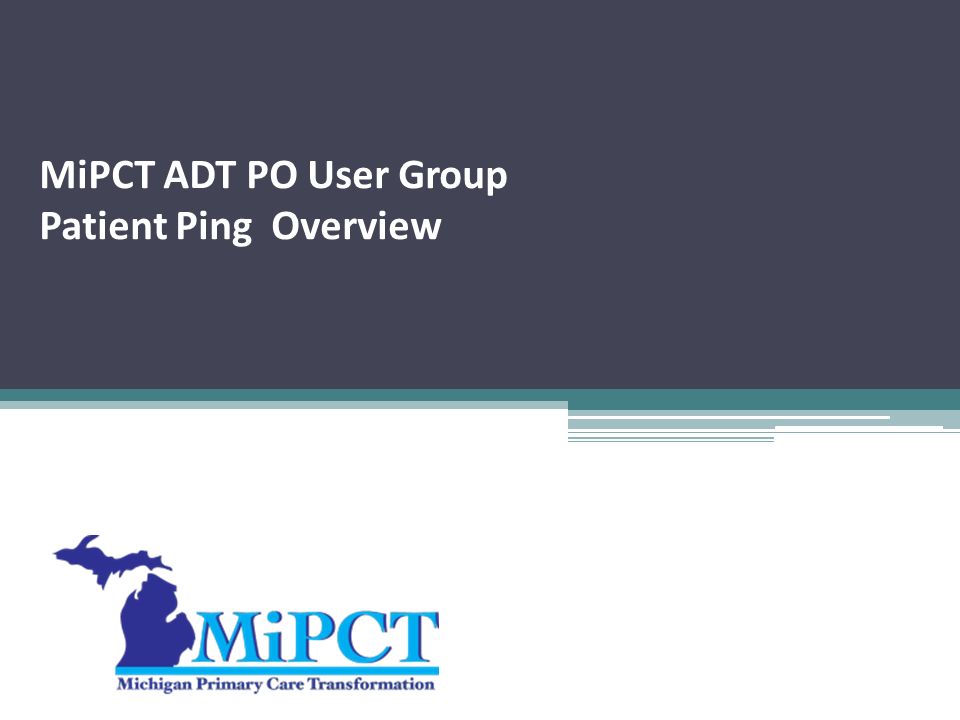 MiPCT ADT PO User Group
Patient Ping Overview

MiPCT
Michigan Primary Care Transformation